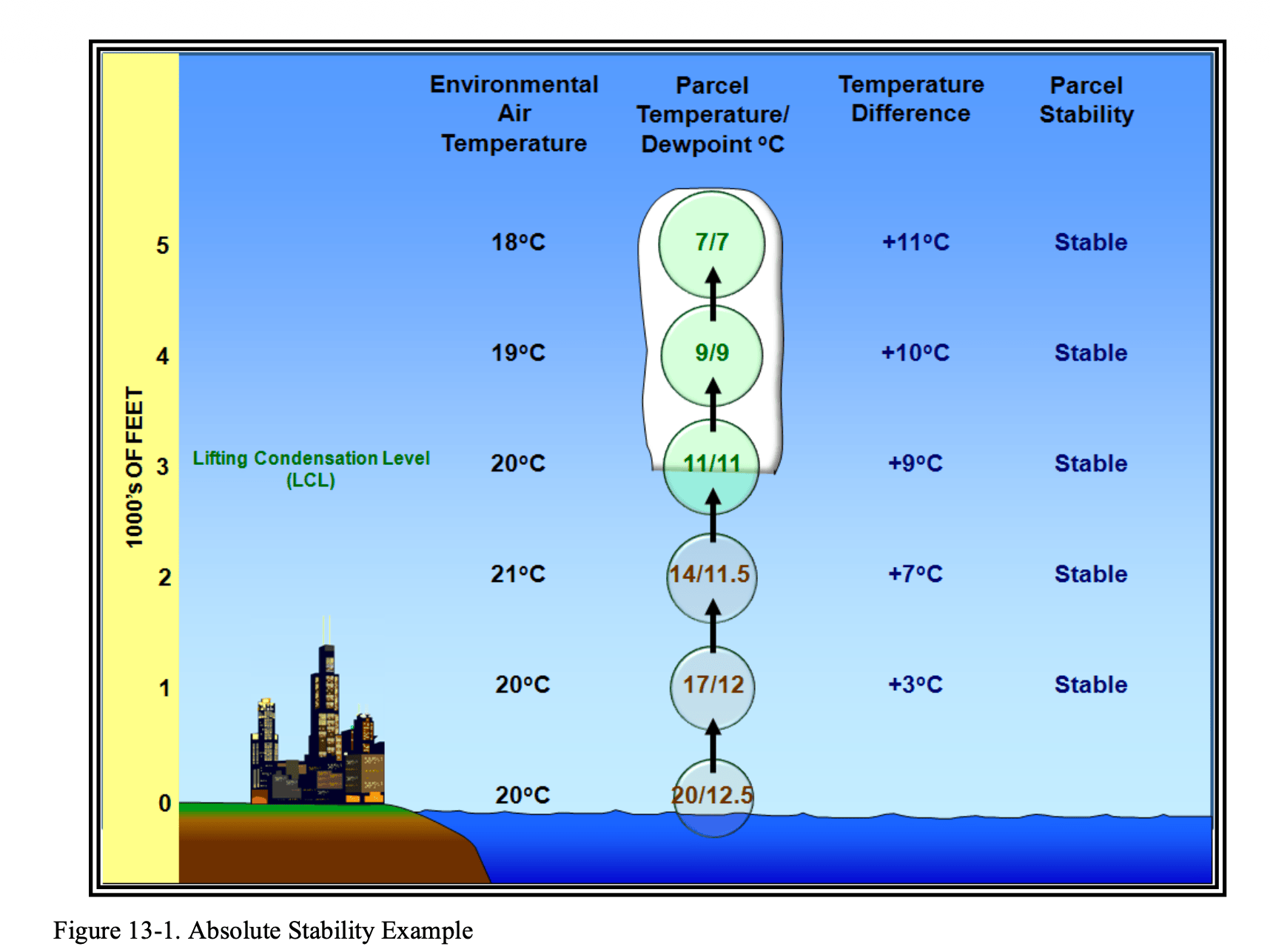 1000's OF FEET

| | | Environmental Air Temperature | Parcel Temperature/ Dewpoint °C | Temperature Difference | Parcel Stability |
|---|---|---|---|---|---|
| 5 | | 18°C | 7/7 | +11°C | Stable |
| 4 | | 19°C | 9/9 | +10°C | Stable |
| 3 | Lifting Condensation Level (LCL) | 20°C | 11/11 | +9°C | Stable |
| 2 | | 21°C | 14/11.5 | +7°C | Stable |
| 1 | | 20°C | 17/12 | +3°C | Stable |
| 0 | | 20°C | 20/12.5 | | |

Figure 13-1. Absolute Stability Example